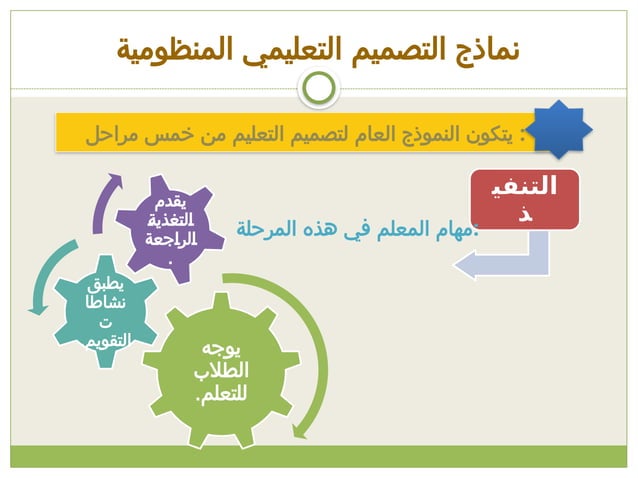 نماذج التصميم التعليمي المنظومية

: يتكون النموذج العام لتصميم التعليم من خمس مراحل

التنفيذ

:مهام المعلم في هذه المرحلة

يقدم التغذية الراجعة.

يطبق نشاطات التقويم

يوجه الطلاب للتعلم.